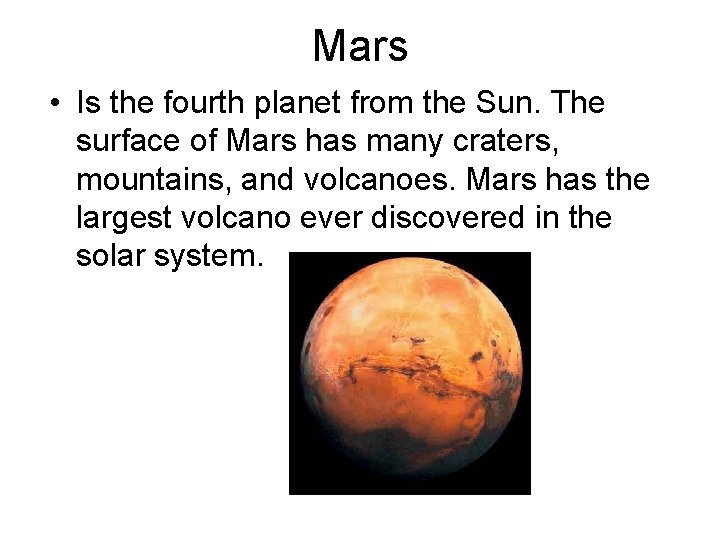 Mars

• Is the fourth planet from the Sun. The surface of Mars has many craters, mountains, and volcanoes. Mars has the largest volcano ever discovered in the solar system.